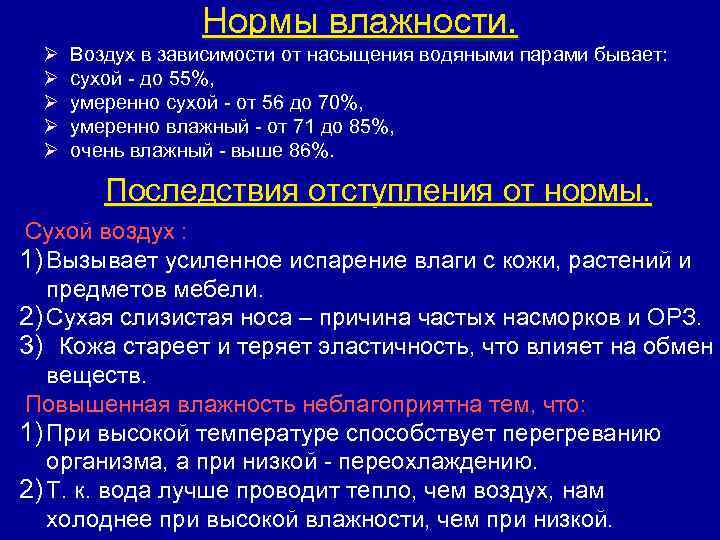 Нормы влажности.

➢ Воздух в зависимости от насыщения водяными парами бывает:
➢ сухой - до 55%,
➢ умеренно сухой - от 56 до 70%,
➢ умеренно влажный - от 71 до 85%,
➢ очень влажный - выше 86%.

Последствия отступления от нормы.

Сухой воздух :
1) Вызывает усиленное испарение влаги с кожи, растений и предметов мебели.
2) Сухая слизистая носа – причина частых насморков и ОРЗ.
3) Кожа стареет и теряет эластичность, что влияет на обмен веществ.

Повышенная влажность неблагоприятна тем, что:
1) При высокой температуре способствует перегреванию организма, а при низкой - переохлаждению.
2) Т. к. вода лучше проводит тепло, чем воздух, нам холоднее при высокой влажности, чем при низкой.